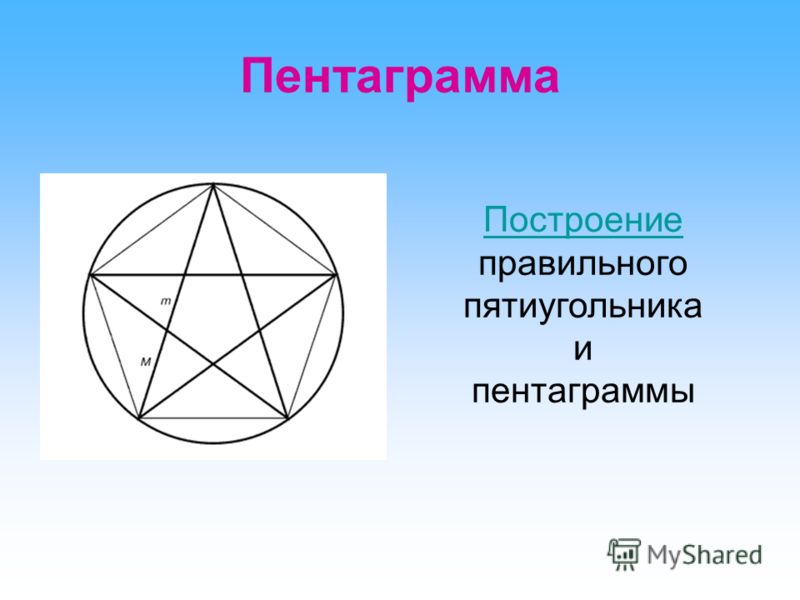 Пентаграмма

m

M

Построение правильного пятиугольника и пентаграммы

MyShared